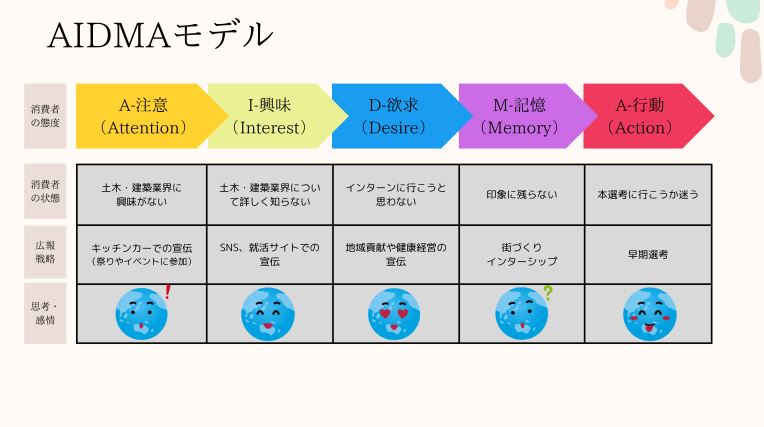 AIDMAモデル

| 消費者の態度 | A-注意（Attention） | I-興味（Interest） | D-欲求（Desire） | M-記憶（Memory） | A-行動（Action） |
|---|---|---|---|---|---|
| 消費者の状態 | 土木・建築業界に興味がない | 土木・建築業界について詳しく知らない | インターンに行こうと思わない | 印象に残らない | 本選考に行こうか迷う |
| 広報戦略 | キッチンカーでの宣伝（祭りやイベントに参加） | SNS、就活サイトでの宣伝 | 地域貢献や健康経営の宣伝 | 街づくりインターシップ | 早期選考 |
| 思考・感情 | ! | | | ? | |